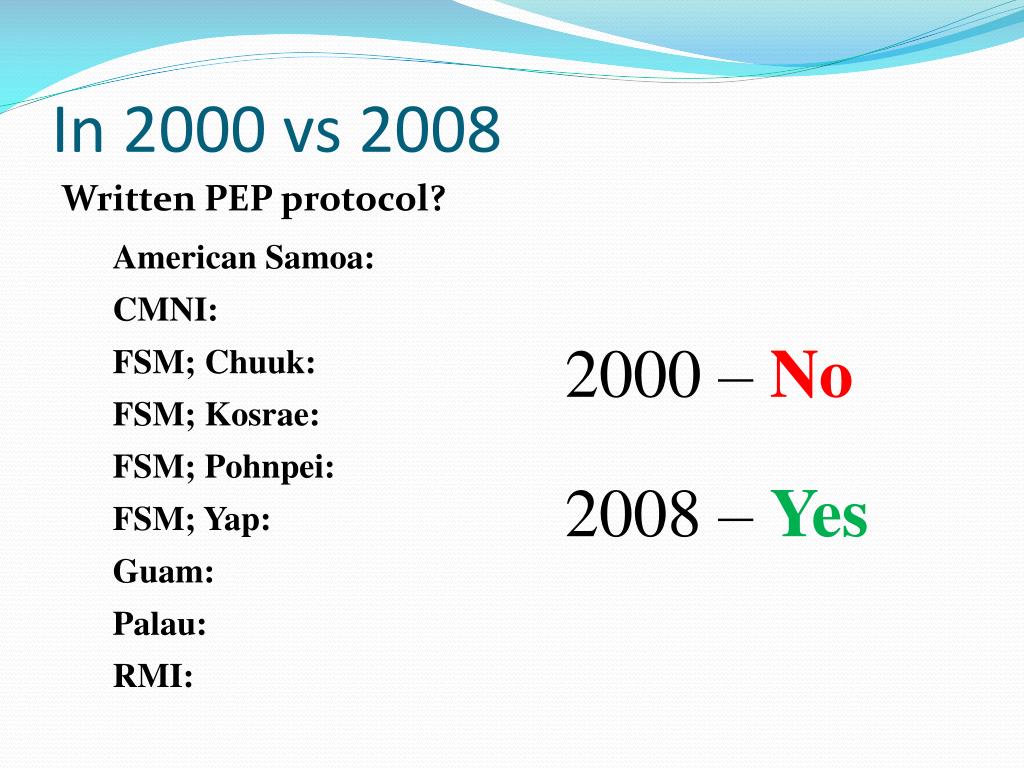 In 2000 vs 2008

Written PEP protocol?

American Samoa:
CMNI:
FSM; Chuuk:
FSM; Kosrae:
FSM; Pohnpei:
FSM; Yap:
Guam:
Palau:
RMI:

2000 – No

2008 – Yes